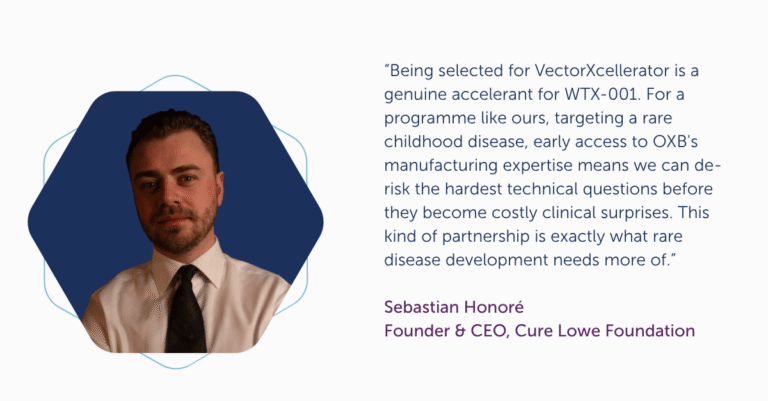 “Being selected for VectorXcellerator is a genuine accelerant for WTX-001. For a programme like ours, targeting a rare childhood disease, early access to OXB's manufacturing expertise means we can de-risk the hardest technical questions before they become costly clinical surprises. This kind of partnership is exactly what rare disease development needs more of.”

Sebastian Honoré
Founder & CEO, Cure Lowe Foundation